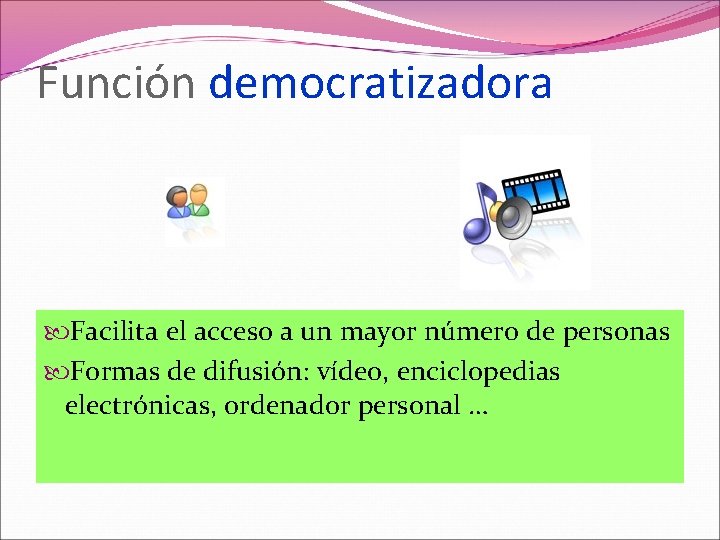 Función democratizadora

Facilita el acceso a un mayor número de personas

Formas de difusión: vídeo, enciclopedias electrónicas, ordenador personal …